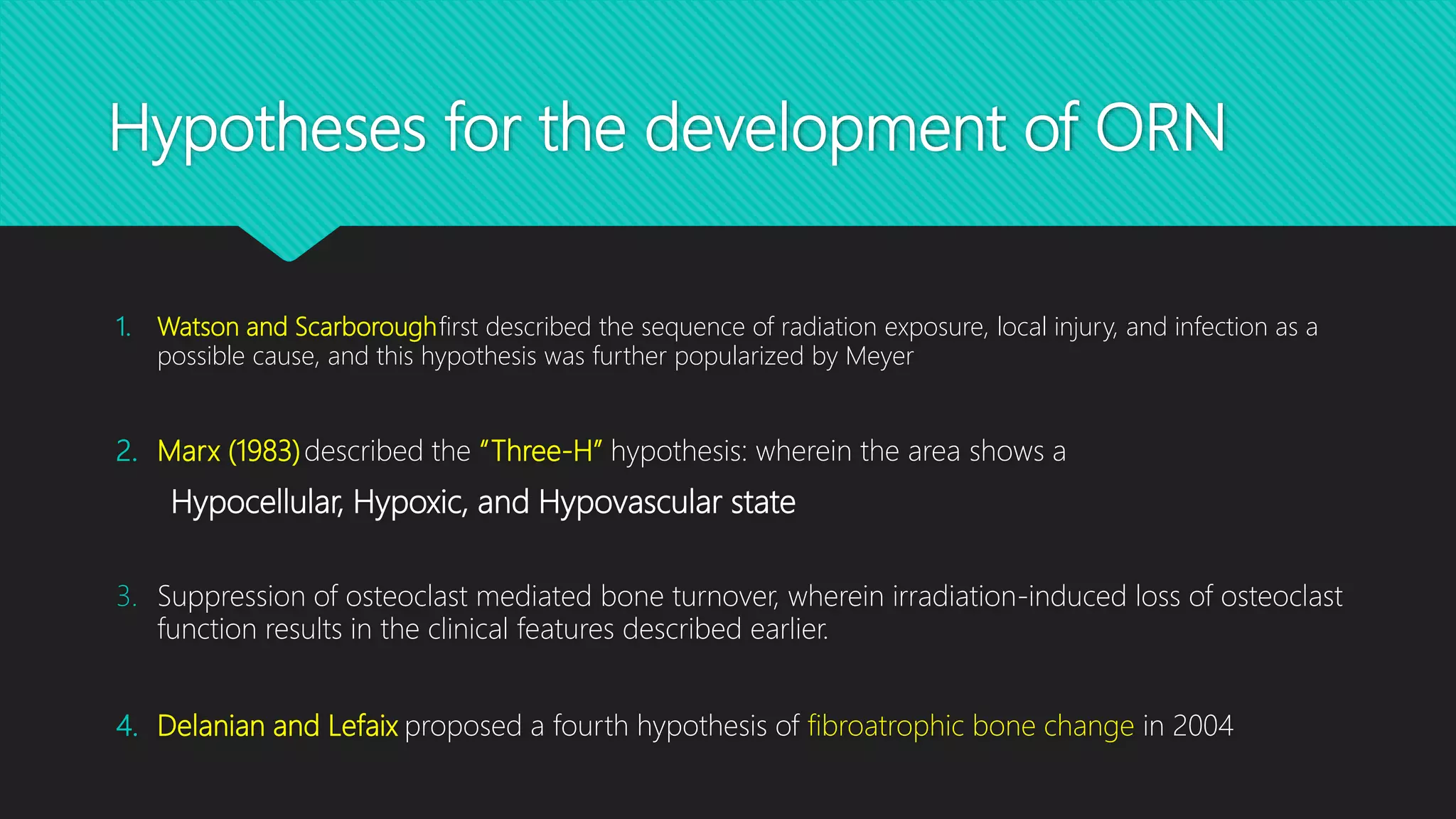 Hypotheses for the development of ORN

1. Watson and Scarborough first described the sequence of radiation exposure, local injury, and infection as a possible cause, and this hypothesis was further popularized by Meyer

2. Marx (1983) described the "Three-H" hypothesis: wherein the area shows a

Hypocellular, Hypoxic, and Hypovascular state

3. Suppression of osteoclast mediated bone turnover, wherein irradiation-induced loss of osteoclast function results in the clinical features described earlier.

4. Delanian and Lefaix proposed a fourth hypothesis of fibroatrophic bone change in 2004